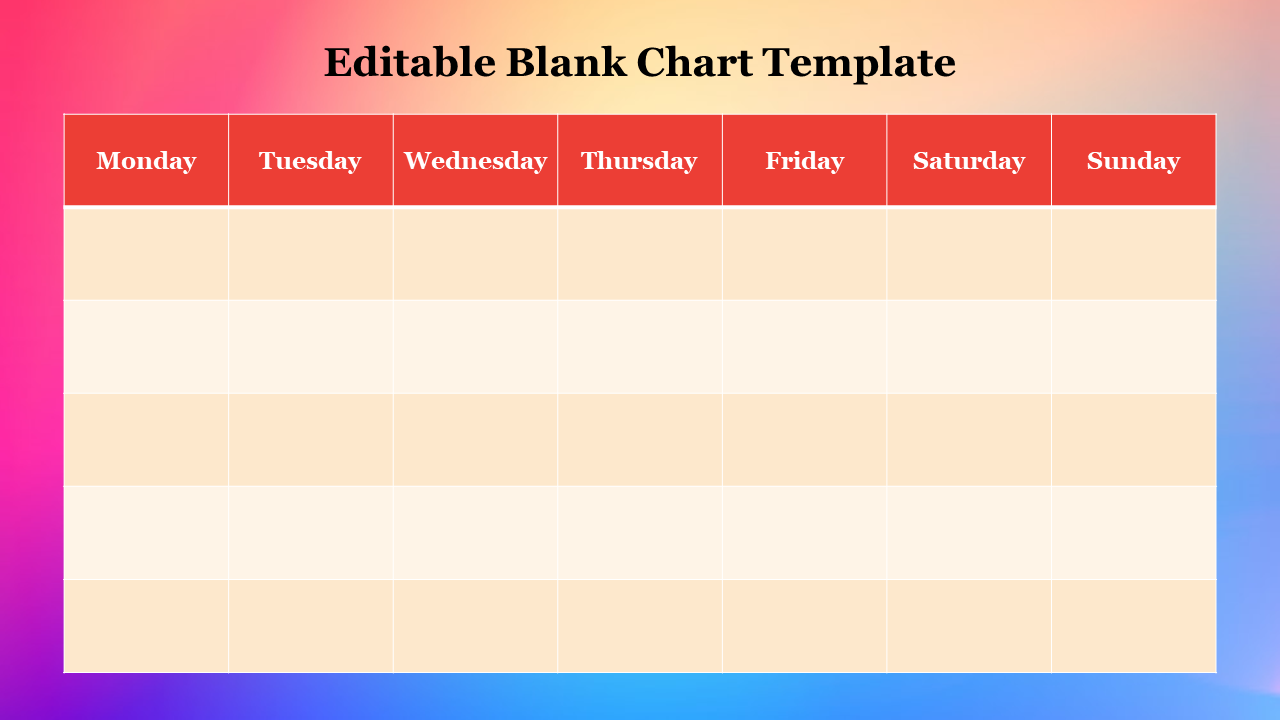 Editable Blank Chart Template

| Monday | Tuesday | Wednesday | Thursday | Friday | Saturday | Sunday |
|---|---|---|---|---|---|---|
| | | | | | | |
| | | | | | | |
| | | | | | | |
| | | | | | | |
| | | | | | | |